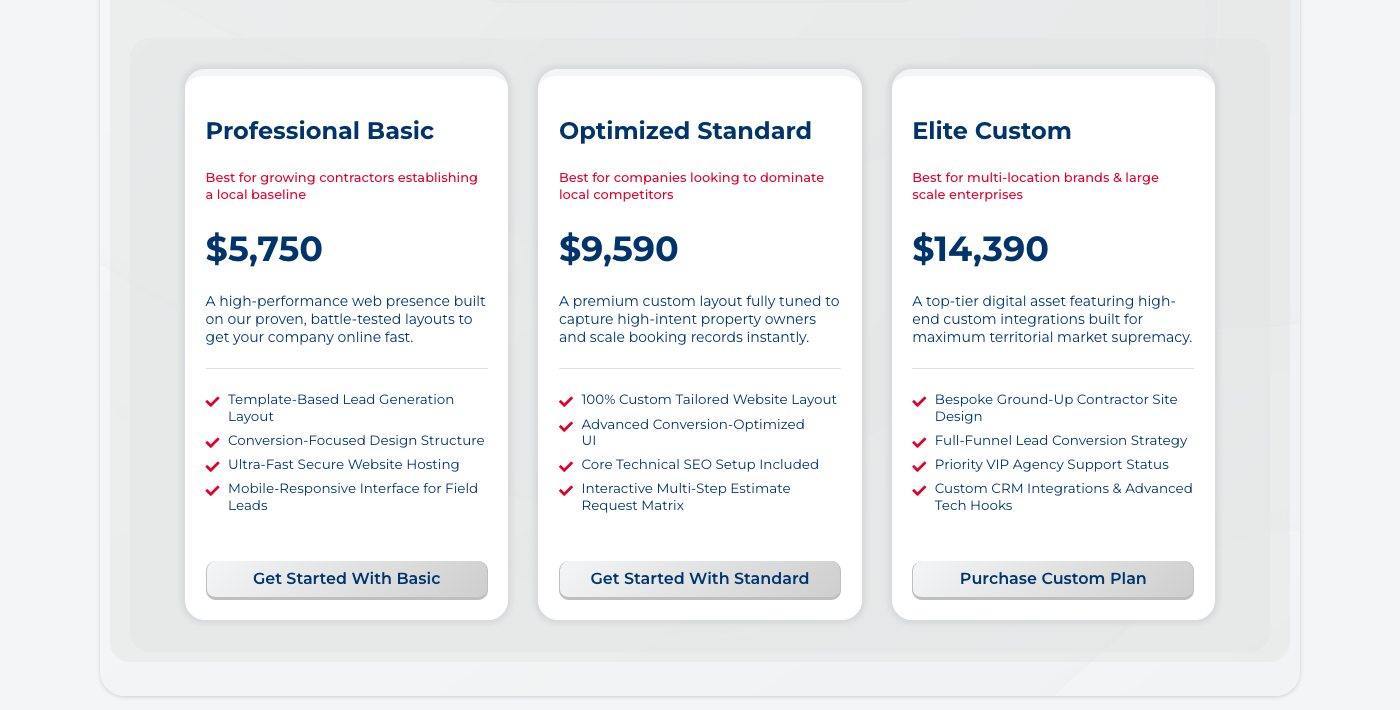 Professional Basic

Best for growing contractors establishing a local baseline

$5,750

A high-performance web presence built on our proven, battle-tested layouts to get your company online fast.

Template-Based Lead Generation Layout
Conversion-Focused Design Structure
Ultra-Fast Secure Website Hosting
Mobile-Responsive Interface for Field Leads

Get Started With Basic

Optimized Standard

Best for companies looking to dominate local competitors

$9,590

A premium custom layout fully tuned to capture high-intent property owners and scale booking records instantly.

100% Custom Tailored Website Layout
Advanced Conversion-Optimized UI
Core Technical SEO Setup Included
Interactive Multi-Step Estimate Request Matrix

Get Started With Standard

Elite Custom

Best for multi-location brands & large scale enterprises

$14,390

A top-tier digital asset featuring high-end custom integrations built for maximum territorial market supremacy.

Bespoke Ground-Up Contractor Site Design
Full-Funnel Lead Conversion Strategy
Priority VIP Agency Support Status
Custom CRM Integrations & Advanced Tech Hooks

Purchase Custom Plan